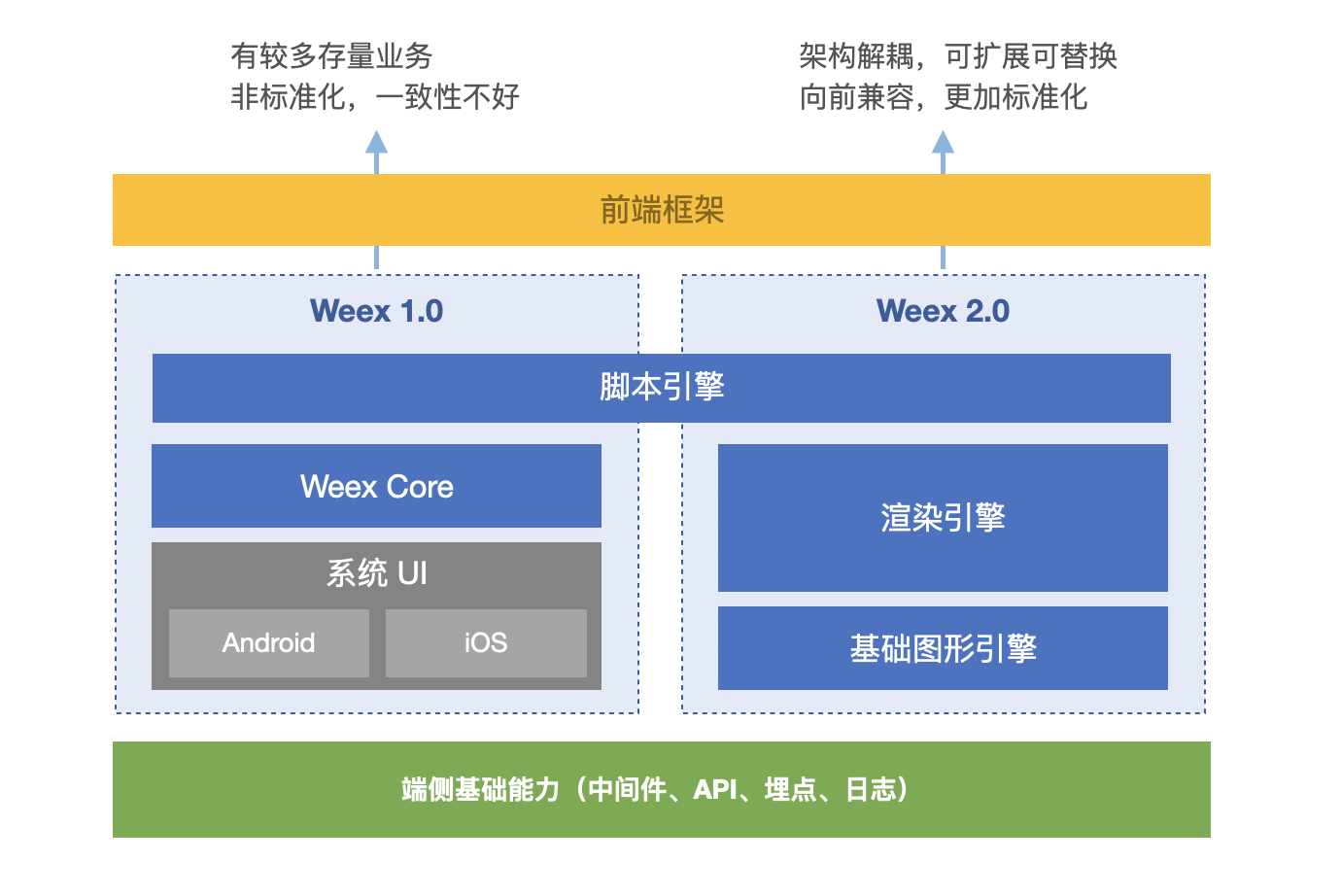 有较多存量业务
非标准化，一致性不好

架构解耦，可扩展可替换
向前兼容，更加标准化

前端框架

Weex 1.0

Weex 2.0

脚本引擎

Weex Core

系统 UI

Android

iOS

渲染引擎

基础图形引擎

端侧基础能力（中间件、API、埋点、日志）